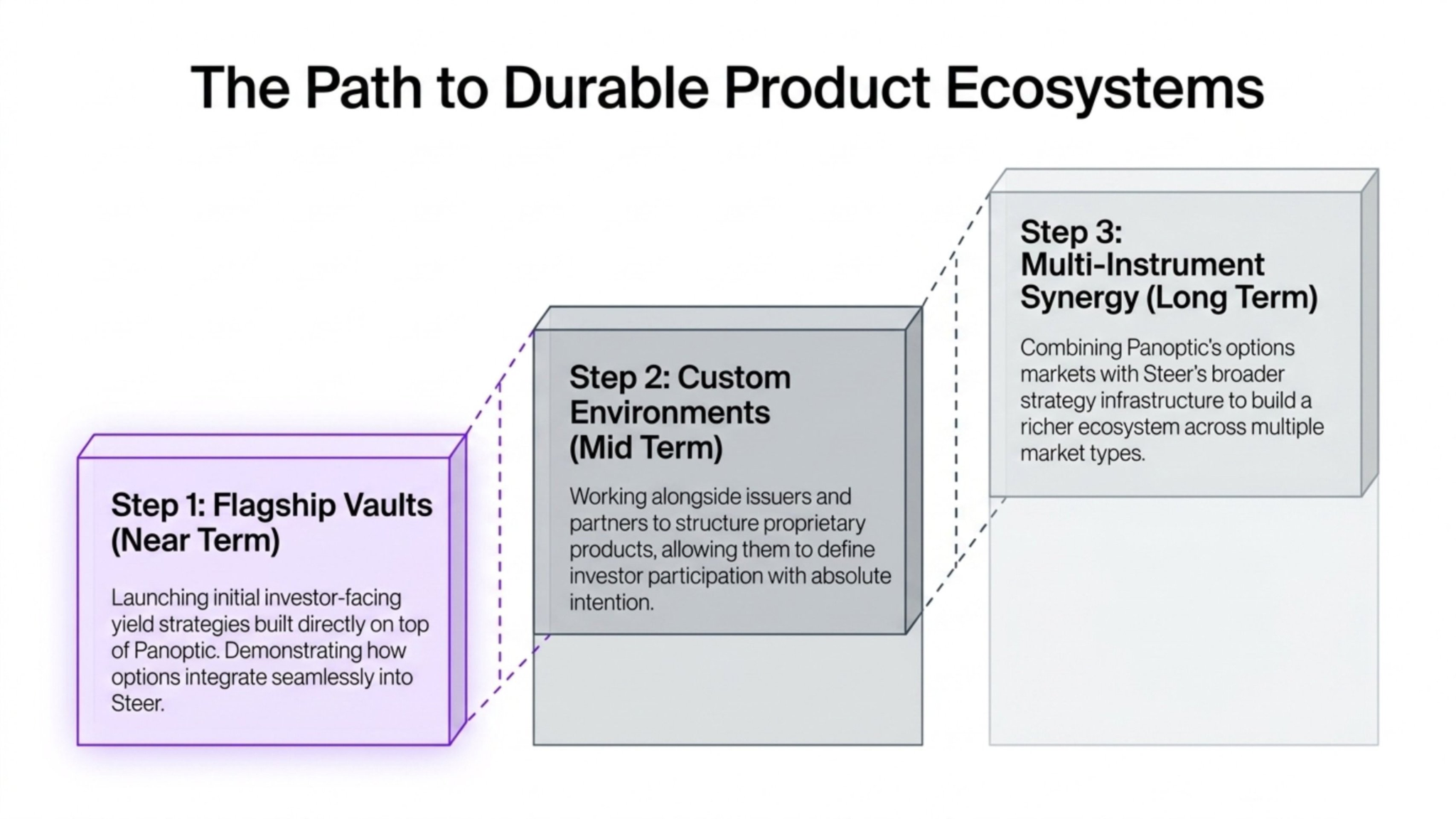 The Path to Durable Product Ecosystems

Step 1: Flagship Vaults (Near Term)

Launching initial investor-facing yield strategies built directly on top of Panoptic. Demonstrating how options integrate seamlessly into Steer.

Step 2: Custom Environments (Mid Term)

Working alongside issuers and partners to structure proprietary products, allowing them to define investor participation with absolute intention.

Step 3: Multi-Instrument Synergy (Long Term)

Combining Panoptic's options markets with Steer's broader strategy infrastructure to build a richer ecosystem across multiple market types.